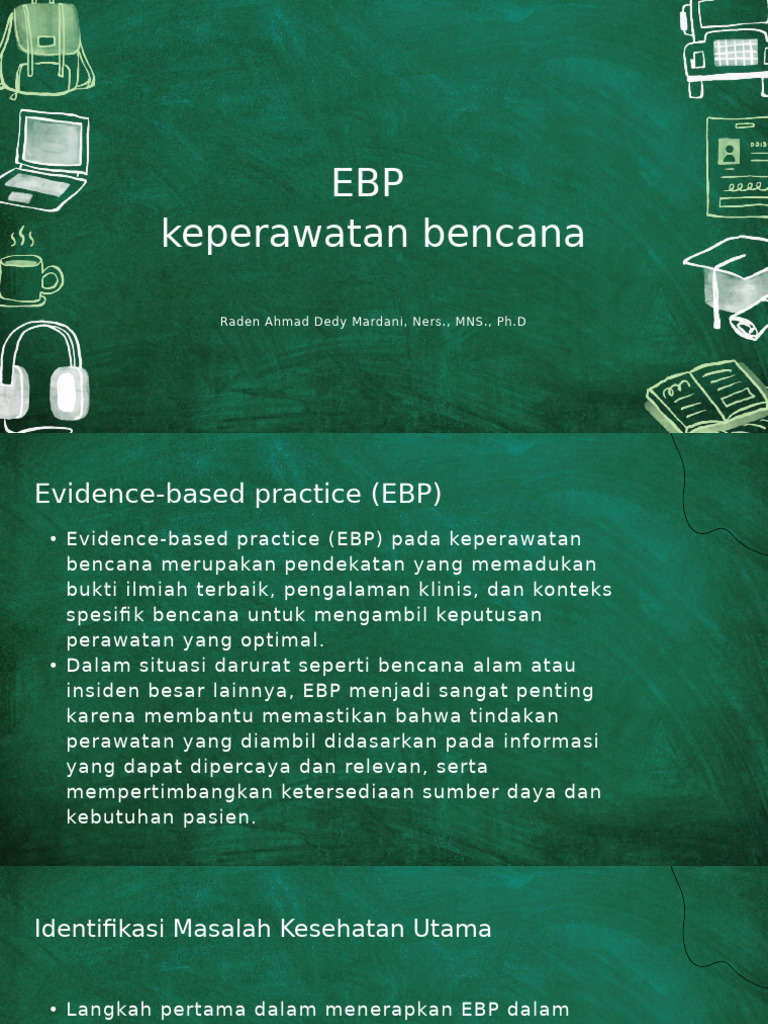 EBP
keperawatan bencana

Raden Ahmad Dedy Mardani, Ners., MNS., Ph.D

Evidence-based practice (EBP)

• Evidence-based practice (EBP) pada keperawatan bencana merupakan pendekatan yang memadukan bukti ilmiah terbaik, pengalaman klinis, dan konteks spesifik bencana untuk mengambil keputusan perawatan yang optimal.
• Dalam situasi darurat seperti bencana alam atau insiden besar lainnya, EBP menjadi sangat penting karena membantu memastikan bahwa tindakan perawatan yang diambil didasarkan pada informasi yang dapat dipercaya dan relevan, serta mempertimbangkan ketersediaan sumber daya dan kebutuhan pasien.

Identifikasi Masalah Kesehatan Utama

• Langkah pertama dalam menerapkan EBP dalam